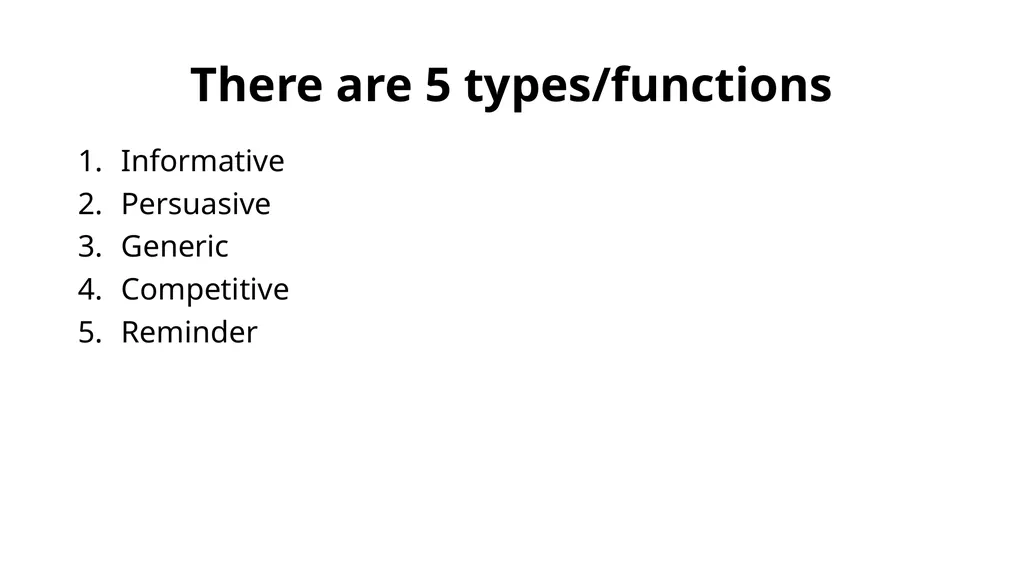 There are 5 types/functions

1. Informative
2. Persuasive
3. Generic
4. Competitive
5. Reminder